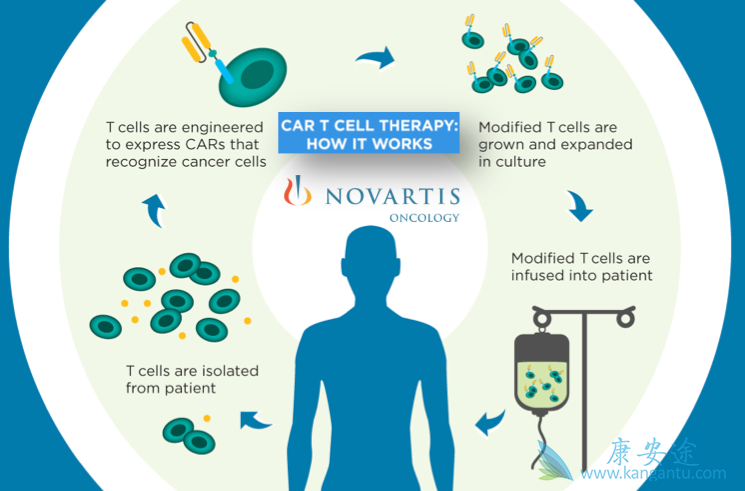 CAR T CELL THERAPY: HOW IT WORKS

NOVARTIS
ONCOLOGY

T cells are engineered to express CARs that recognize cancer cells

Modified T cells are grown and expanded in culture

Modified T cells are infused into patient

T cells are isolated from patient

康安途
www.kangantu.com